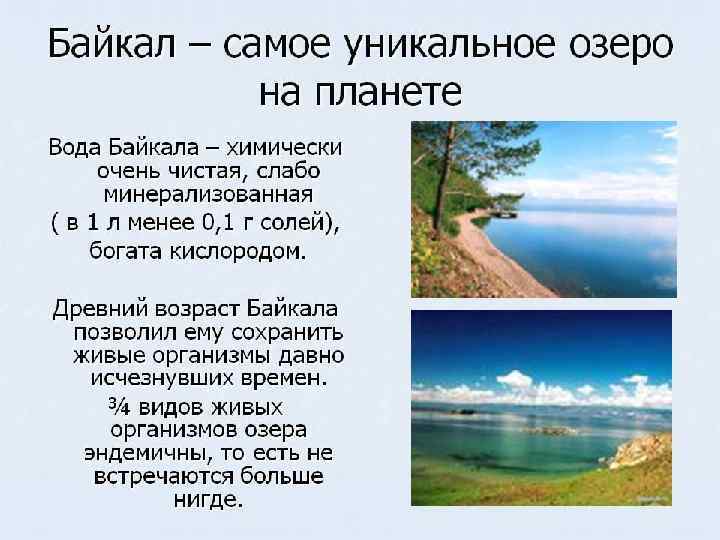 Байкал – самое уникальное озеро на планете

Вода Байкала – химически очень чистая, слабо минерализованная ( в 1 л менее 0,1 г солей), богата кислородом.

Древний возраст Байкала позволил ему сохранить живые организмы давно исчезнувших времен.

¾ видов живых организмов озера эндемичны, то есть не встречаются больше нигде.